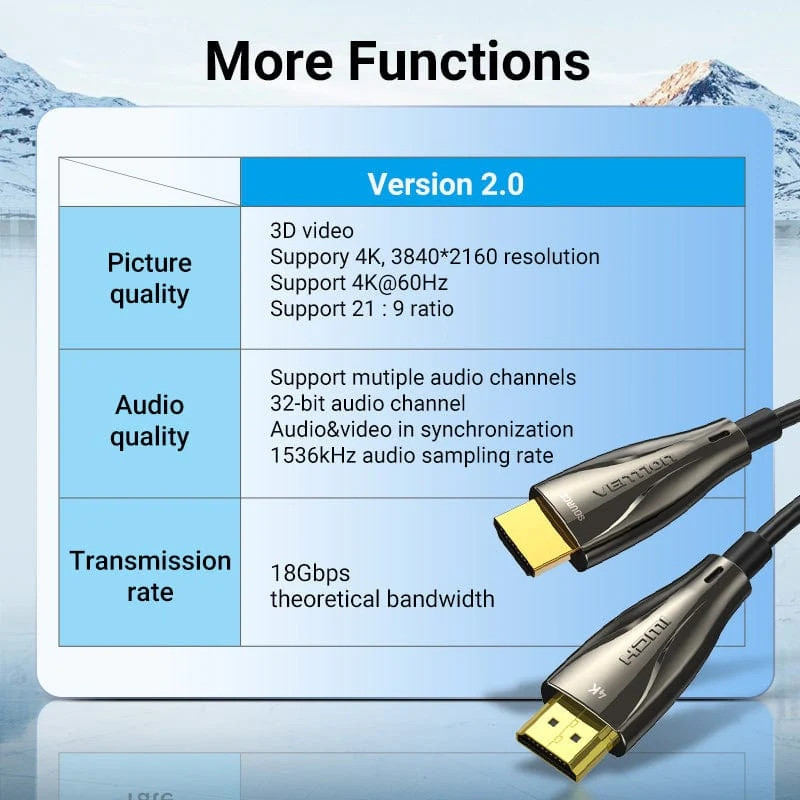 More Functions

| | Version 2.0 |
|---|---|
| Picture quality | 3D video<br>Suppory 4K, 3840*2160 resolution<br>Support 4K@60Hz<br>Support 21 : 9 ratio |
| Audio quality | Support mutiple audio channels<br>32-bit audio channel<br>Audio&video in synchronization<br>1536kHz audio sampling rate |
| Transmission rate | 18Gbps<br>theoretical bandwidth |

VENTION
SOURCE
HDMI
4K